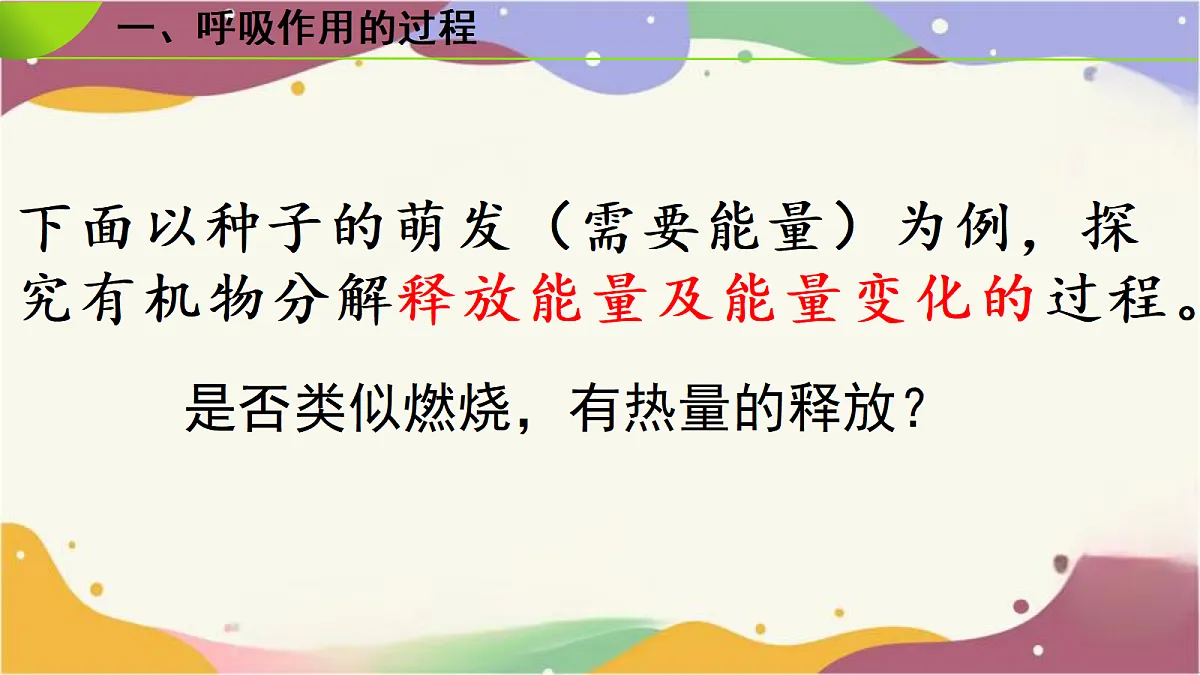 一、呼吸作用的过程

下面以种子的萌发（需要能量）为例，探究有机物分解释放能量及能量变化的过程。

是否类似燃烧，有热量的释放？